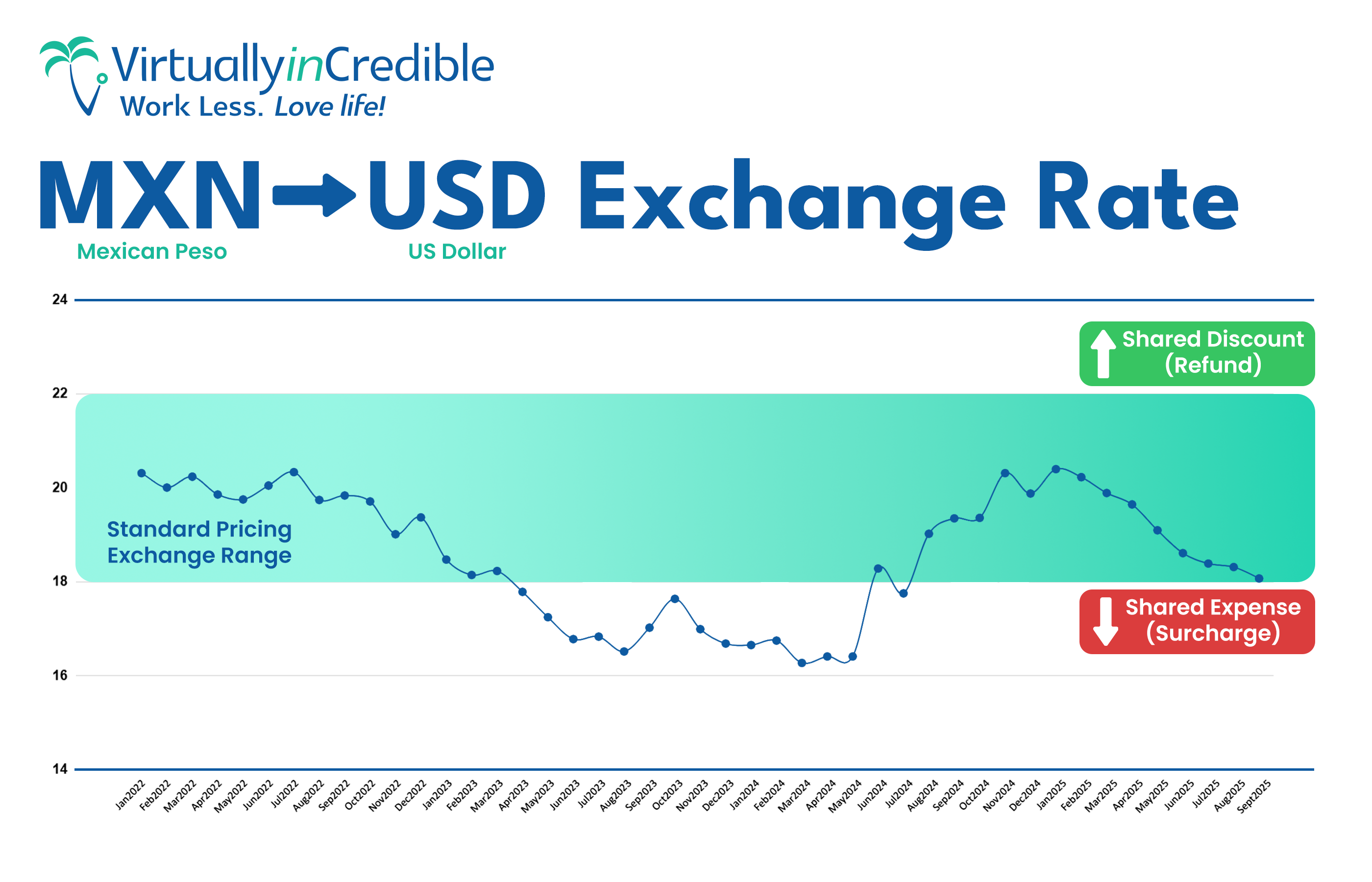 VirtuallyinCredible
Work Less. Love life!

MXN → USD Exchange Rate
Mexican Peso
US Dollar

24
22
20
18
16
14

Shared Discount (Refund)

Standard Pricing Exchange Range

Shared Expense (Surcharge)

Jan2022 Feb2022 Mar2022 Apr2022 May2022 Jun2022 Jul2022 Aug2022 Sep2022 Oct2022 Nov2022 Dec2022 Jan2023 Feb2023 Mar2023 Apr2023 May2023 Jun2023 Jul2023 Aug2023 Sep2023 Oct2023 Nov2023 Dec2023 Jan2024 Feb2024 Mar2024 Apr2024 May2024 Jun2024 Jul2024 Aug2024 Sep2024 Oct2024 Nov2024 Dec2024 Jan2025 Feb2025 Mar2025 Apr2025 May2025 Jun2025 Jul2025 Aug2025 Sept2025